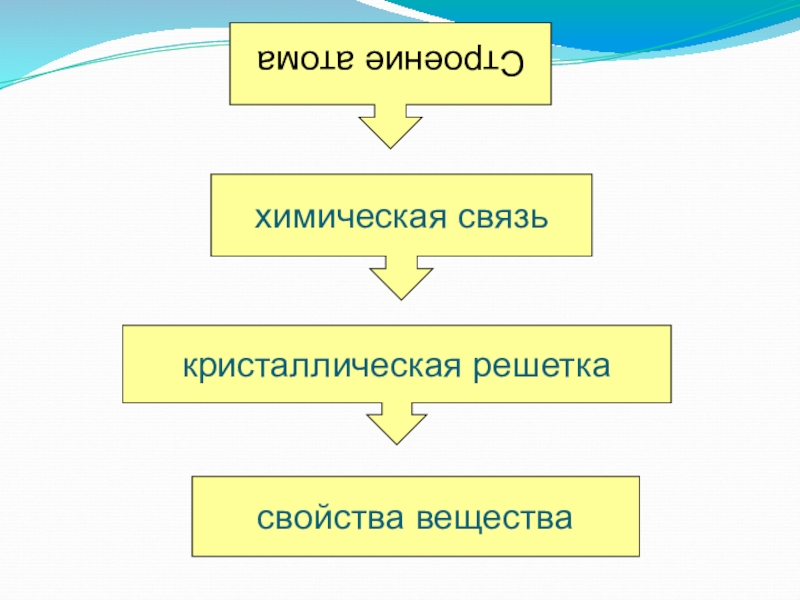 Строение атома

химическая связь

кристаллическая решетка

свойства вещества